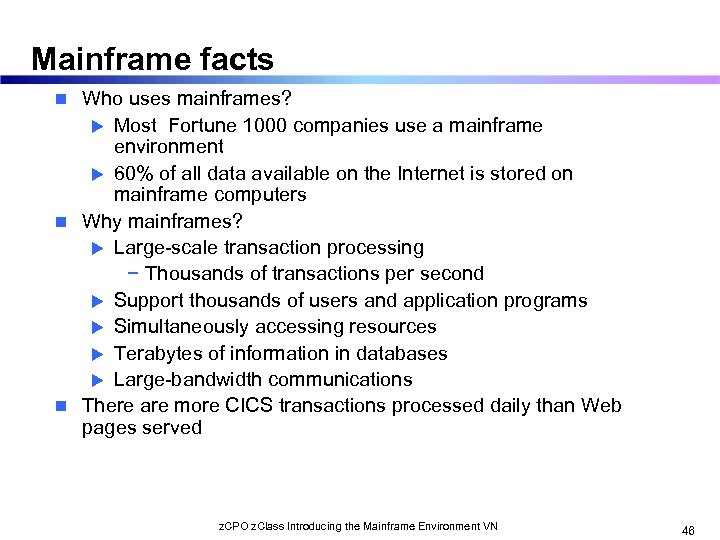 Mainframe facts

Who uses mainframes?

Most Fortune 1000 companies use a mainframe environment

60% of all data available on the Internet is stored on mainframe computers

Why mainframes?

Large-scale transaction processing

− Thousands of transactions per second

Support thousands of users and application programs

Simultaneously accessing resources

Terabytes of information in databases

Large-bandwidth communications

There are more CICS transactions processed daily than Web pages served

zCPO zClass Introducing the Mainframe Environment VN

46